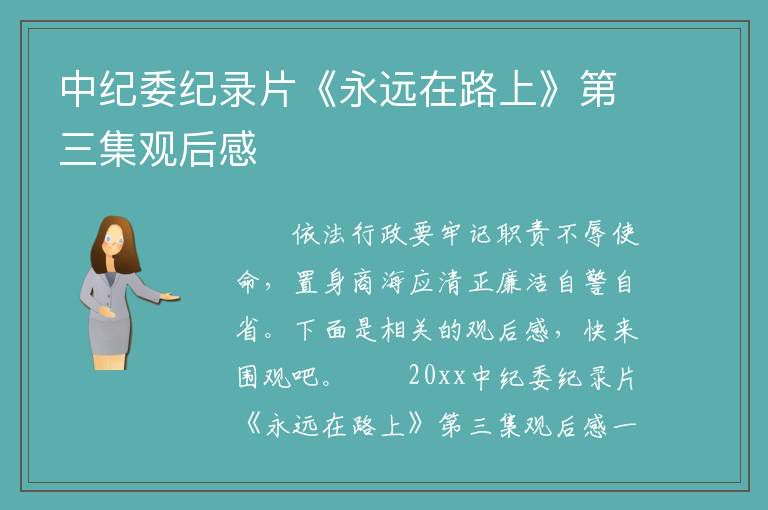 中纪委纪录片《永远在路上》第三集观后感

依法行政要牢记职责不辱使命，置身商海应清正廉洁自警自省。下面是相关的观后感，快来围观吧。 20xx中纪委纪录片《永远在路上》第三集观后感一